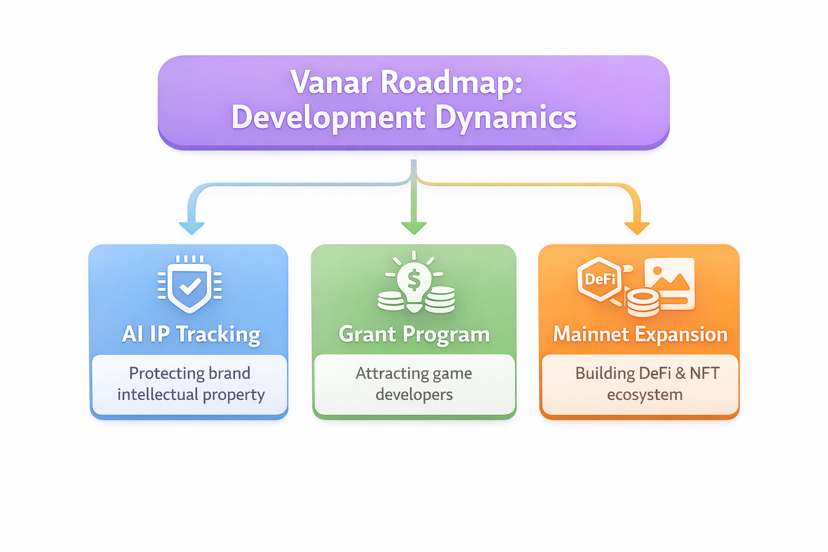 Vanar Roadmap:
Development Dynamics

AI IP Tracking

Protecting brand intellectual property

$

Grant Program

Attracting game developers

DeFi

Mainnet Expansion

Building DeFi & NFT ecosystem